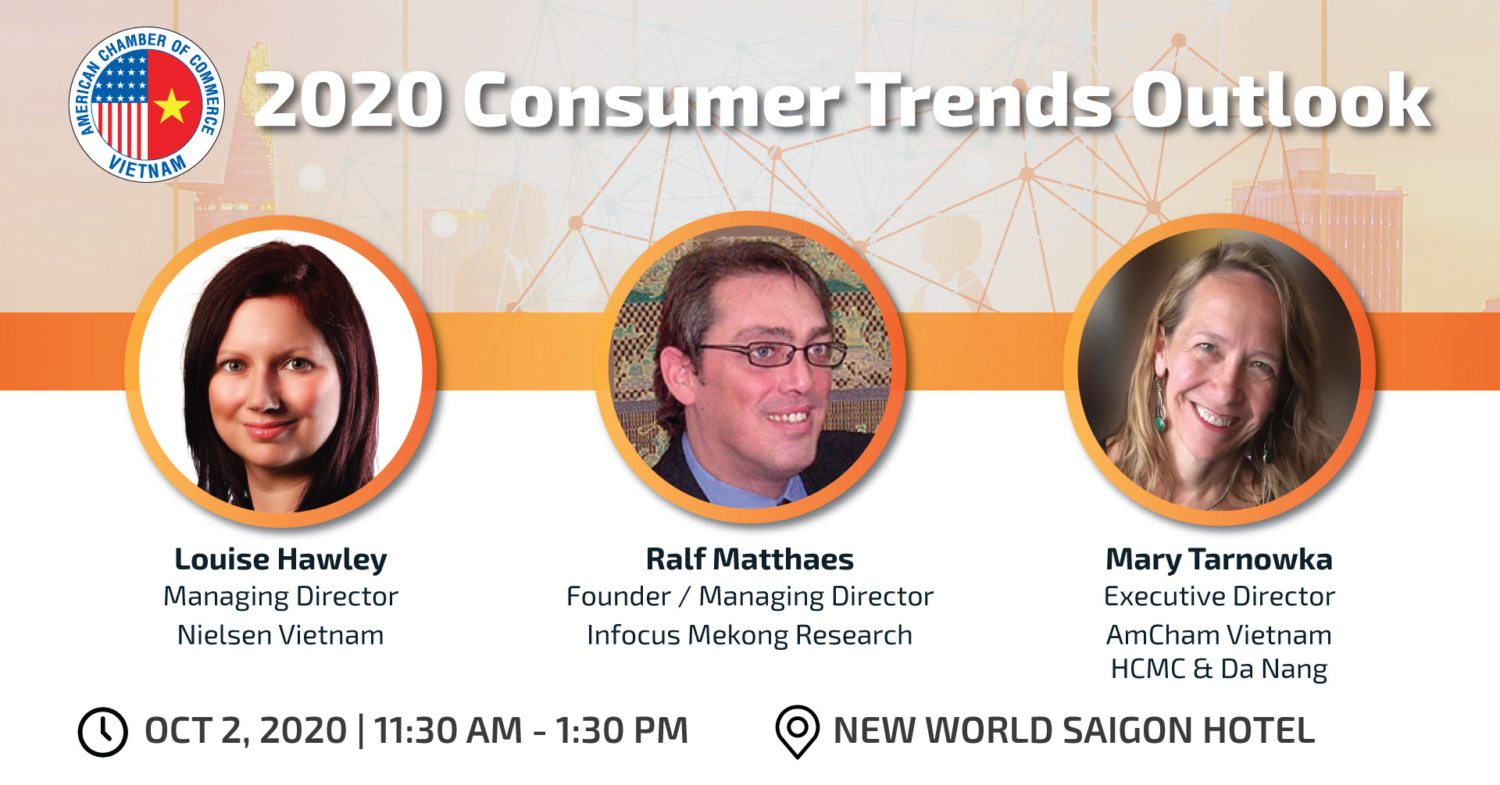 AMERICAN CHAMBER OF COMMERCE
VIETNAM

2020 Consumer Trends Outlook

Louise Hawley
Managing Director
Nielsen Vietnam

Ralf Matthaes
Founder / Managing Director
Infocus Mekong Research

Mary Tarnowka
Executive Director
AmCham Vietnam
HCMC & Da Nang

OCT 2, 2020 | 11:30 AM - 1:30 PM

NEW WORLD SAIGON HOTEL